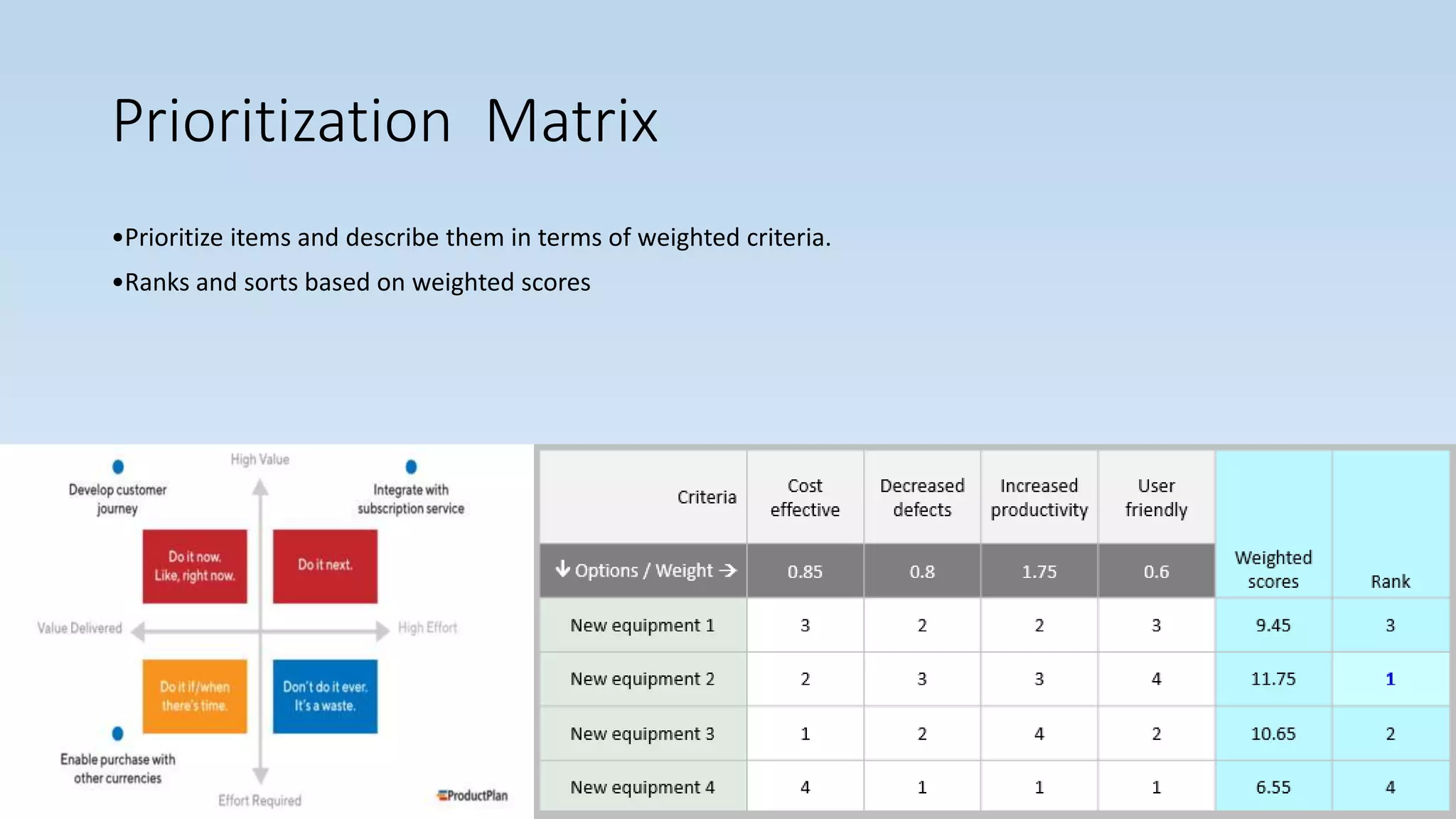 Prioritization Matrix

•Prioritize items and describe them in terms of weighted criteria.

•Ranks and sorts based on weighted scores

High Value

Develop customer journey

Integrate with subscription service

Do it now. Like, right now.

Do it next.

Value Delivered

High Effort

Do it if/when there's time.

Don't do it ever. It's a waste.

Enable purchase with other currencies

Effort Required

ProductPlan

| Criteria | Cost effective | Decreased defects | Increased productivity | User friendly | Weighted scores | Rank |
|---|---|---|---|---|---|---|
| ↓ Options / Weight → | 0.85 | 0.8 | 1.75 | 0.6 | | |
| New equipment 1 | 3 | 2 | 2 | 3 | 9.45 | 3 |
| New equipment 2 | 2 | 3 | 3 | 4 | 11.75 | 1 |
| New equipment 3 | 1 | 2 | 4 | 2 | 10.65 | 2 |
| New equipment 4 | 4 | 1 | 1 | 1 | 6.55 | 4 |